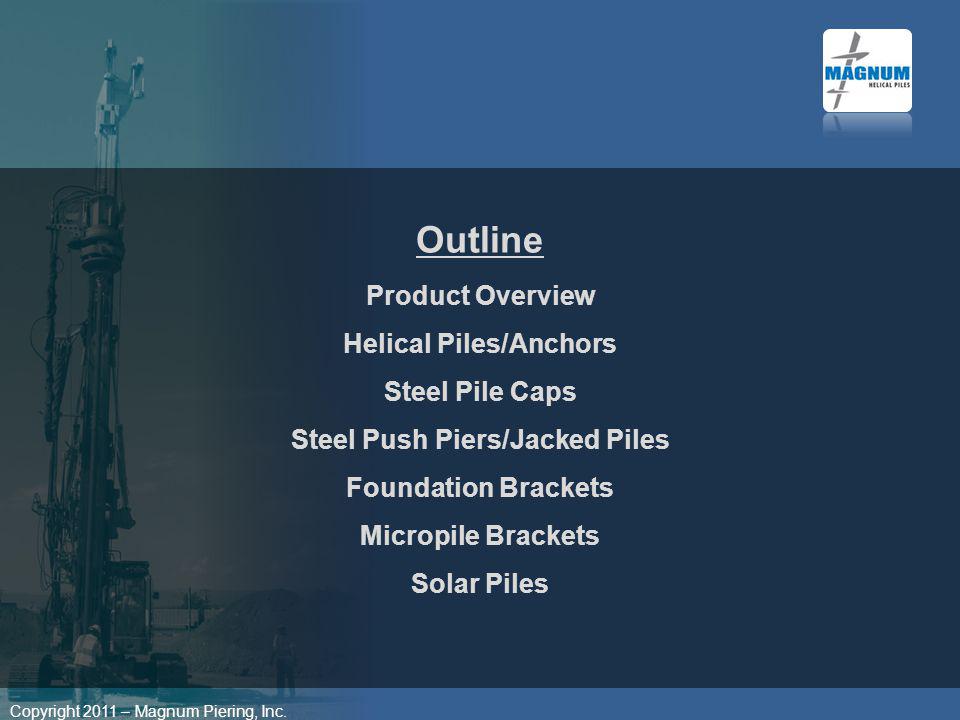 MAGNUM
HELICAL PILES

Outline

Product Overview

Helical Piles/Anchors

Steel Pile Caps

Steel Push Piers/Jacked Piles

Foundation Brackets

Micropile Brackets

Solar Piles

Copyright 2011 – Magnum Piering, Inc.